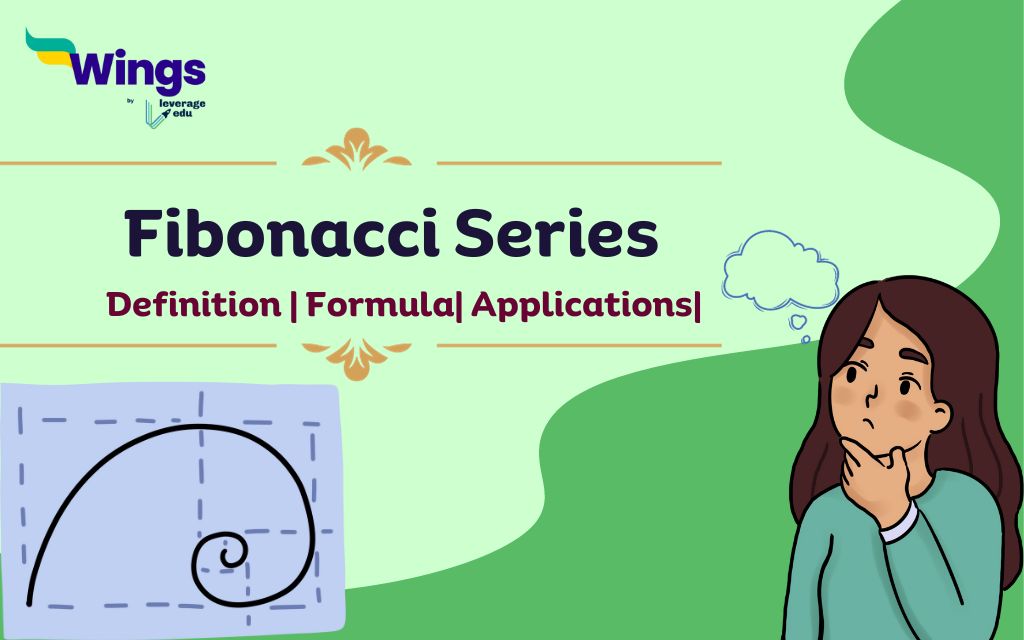 Wings
by leverage edu

Fibonacci Series

Definition | Formula| Applications|